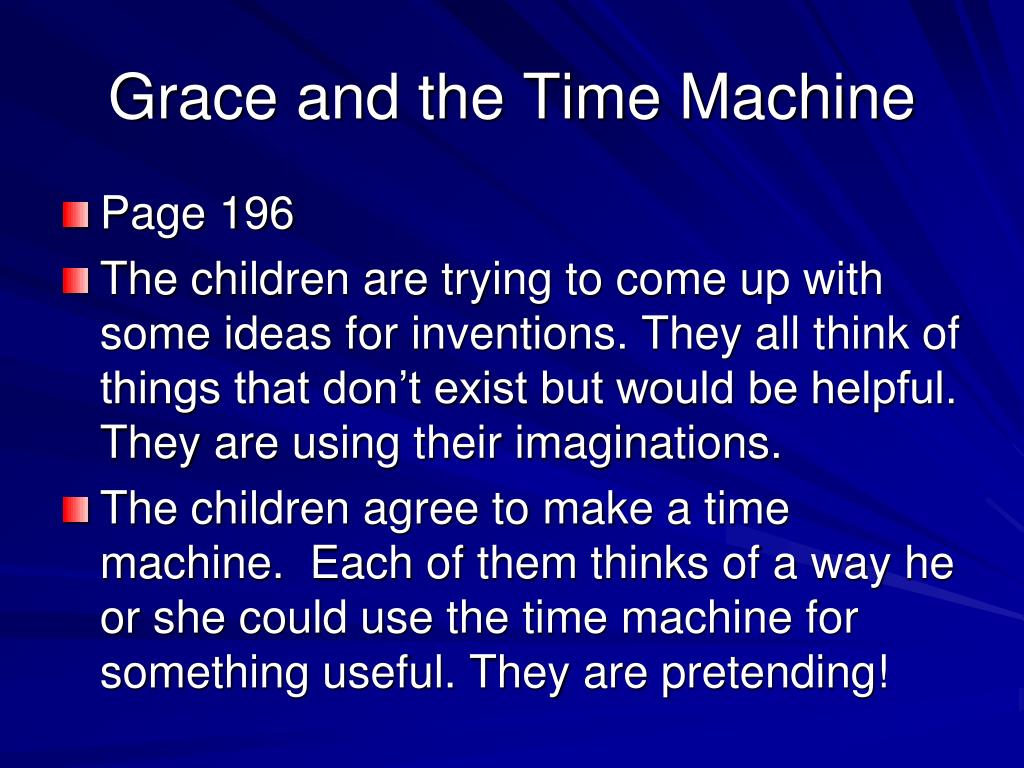 Grace and the Time Machine

Page 196

The children are trying to come up with some ideas for inventions. They all think of things that don’t exist but would be helpful. They are using their imaginations.

The children agree to make a time machine.  Each of them thinks of a way he or she could use the time machine for something useful. They are pretending!